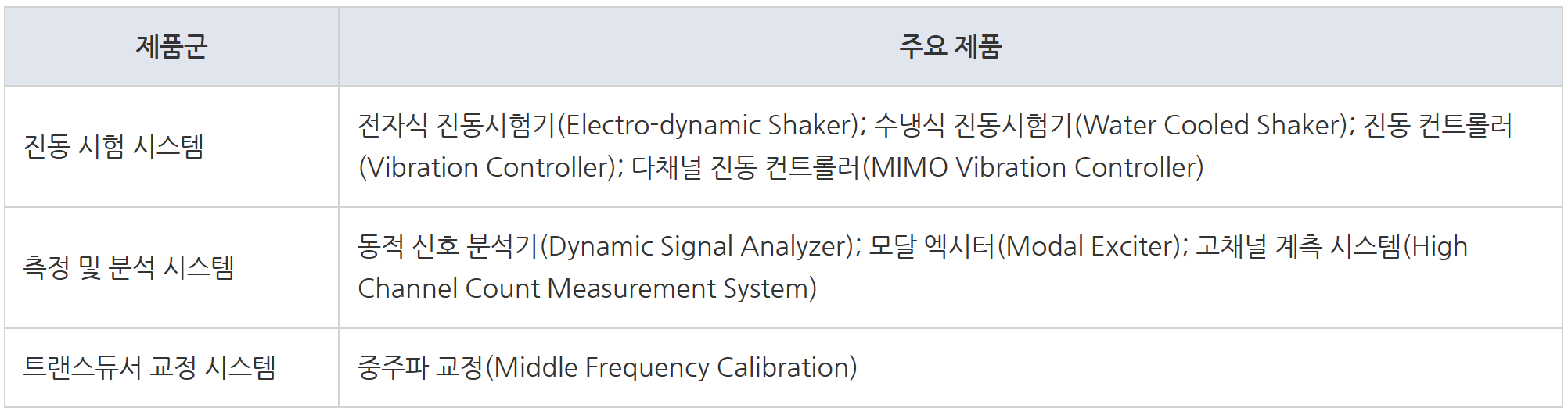 | 제품군 | 주요 제품 |
|---|---|
| 진동 시험 시스템 | 전자식 진동시험기(Electro-dynamic Shaker); 수냉식 진동시험기(Water Cooled Shaker); 진동 컨트롤러(Vibration Controller); 다채널 진동 컨트롤러(MIMO Vibration Controller) |
| 측정 및 분석 시스템 | 동적 신호 분석기(Dynamic Signal Analyzer); 모달 엑시터(Modal Exciter); 고채널 계측 시스템(High Channel Count Measurement System) |
| 트랜스듀서 교정 시스템 | 중주파 교정(Middle Frequency Calibration) |